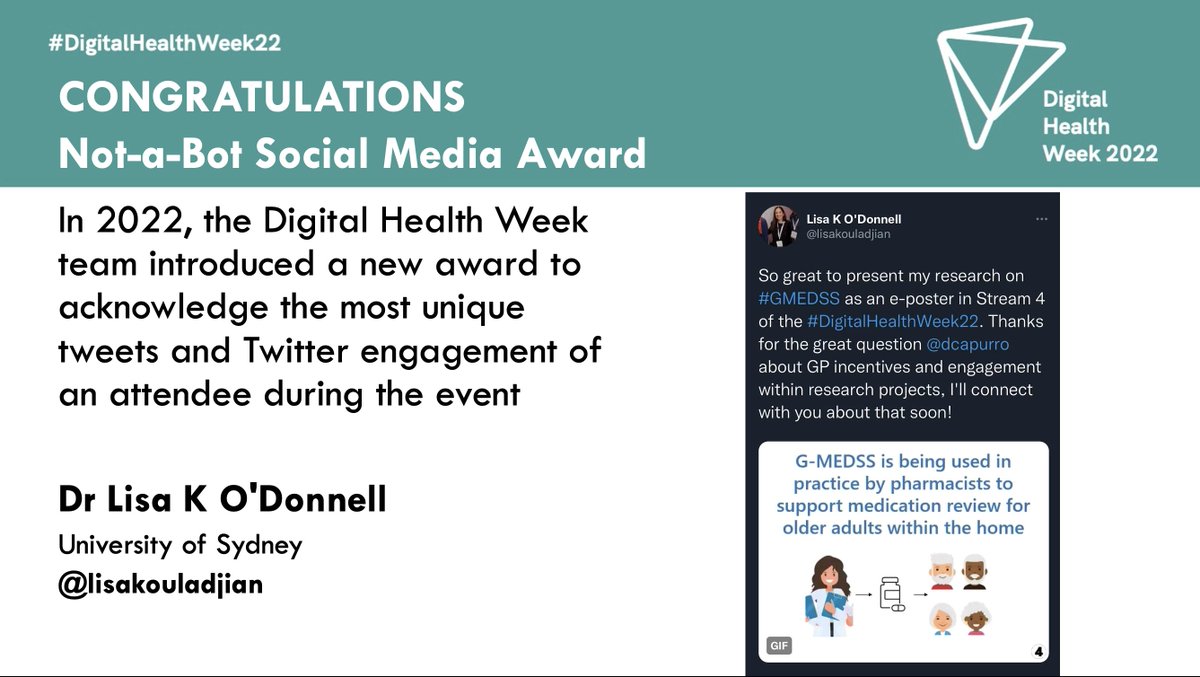 #DigitalHealthWeek22

CONGRATULATIONS
Not-a-Bot Social Media Award

Digital Health Week 2022

In 2022, the Digital Health Week team introduced a new award to acknowledge the most unique tweets and Twitter engagement of an attendee during the event

Dr Lisa K O'Donnell
University of Sydney
@lisakouladjian

Lisa K O'Donnell
@lisakouladjian

So great to present my research on #GMEDSS as an e-poster in Stream 4 of the #DigitalHealthWeek22. Thanks for the great question @dcapurro about GP incentives and engagement within research projects, I'll connect with you about that soon!

G-MEDSS is being used in practice by pharmacists to support medication review for older adults within the home

GIF

4